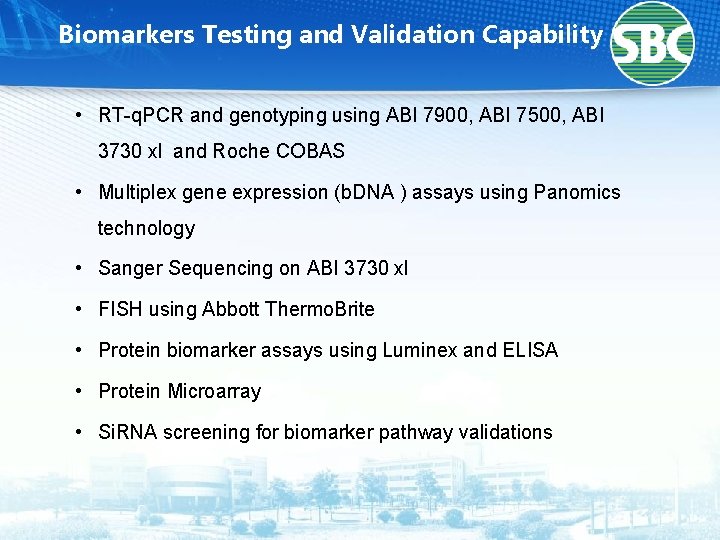 Biomarkers Testing and Validation Capability

SBC

• RT-qPCR and genotyping using ABI 7900, ABI 7500, ABI 3730 xl and Roche COBAS

• Multiplex gene expression (bDNA ) assays using Panomics technology

• Sanger Sequencing on ABI 3730 xl

• FISH using Abbott ThermoBrite

• Protein biomarker assays using Luminex and ELISA

• Protein Microarray

• SiRNA screening for biomarker pathway validations